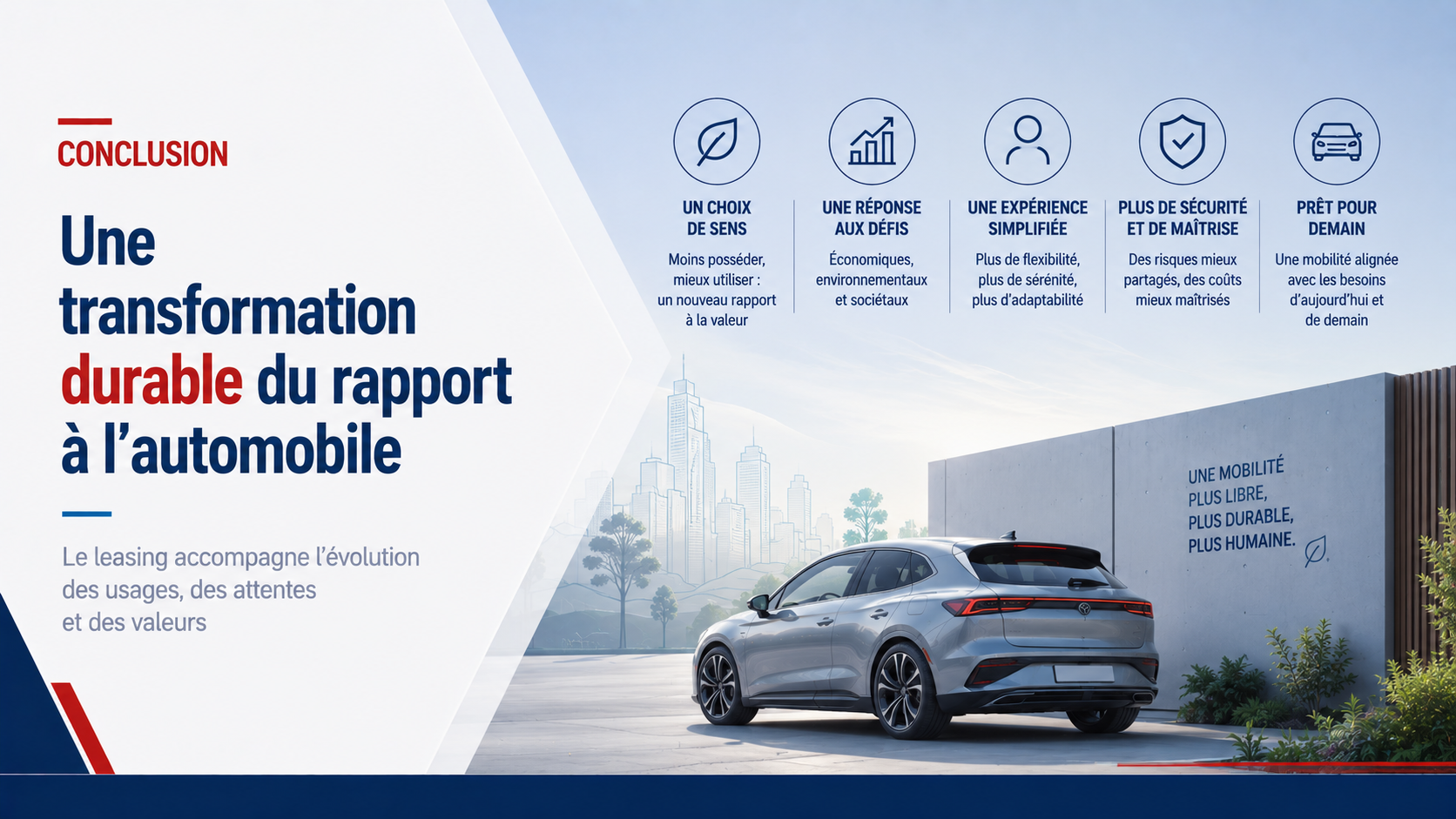 CONCLUSION

Une transformation durable du rapport à l'automobile

Le leasing accompagne l'évolution des usages, des attentes et des valeurs

UN CHOIX DE SENS

Moins posséder, mieux utiliser : un nouveau rapport à la valeur

UNE RÉPONSE AUX DÉFIS

Économiques, environnementaux et sociétaux

UNE EXPÉRIENCE SIMPLIFIÉE

Plus de flexibilité, plus de sérénité, plus d'adaptabilité

PLUS DE SÉCURITÉ ET DE MAÎTRISE

Des risques mieux partagés, des coûts mieux maîtrisés

PRÊT POUR DEMAIN

Une mobilité alignée avec les besoins d'aujourd'hui et de demain

UNE MOBILITÉ
PLUS LIBRE,
PLUS DURABLE,
PLUS HUMAINE.